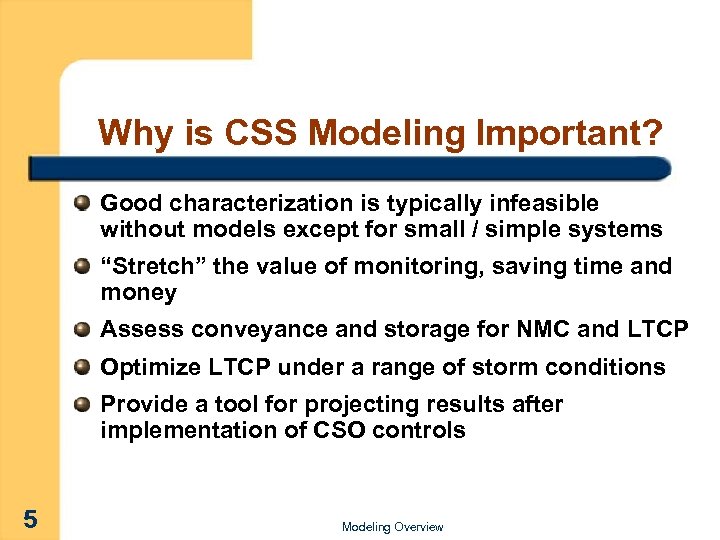 Why is CSS Modeling Important?

Good characterization is typically infeasible without models except for small / simple systems

“Stretch” the value of monitoring, saving time and money

Assess conveyance and storage for NMC and LTCP

Optimize LTCP under a range of storm conditions

Provide a tool for projecting results after implementation of CSO controls

5

Modeling Overview